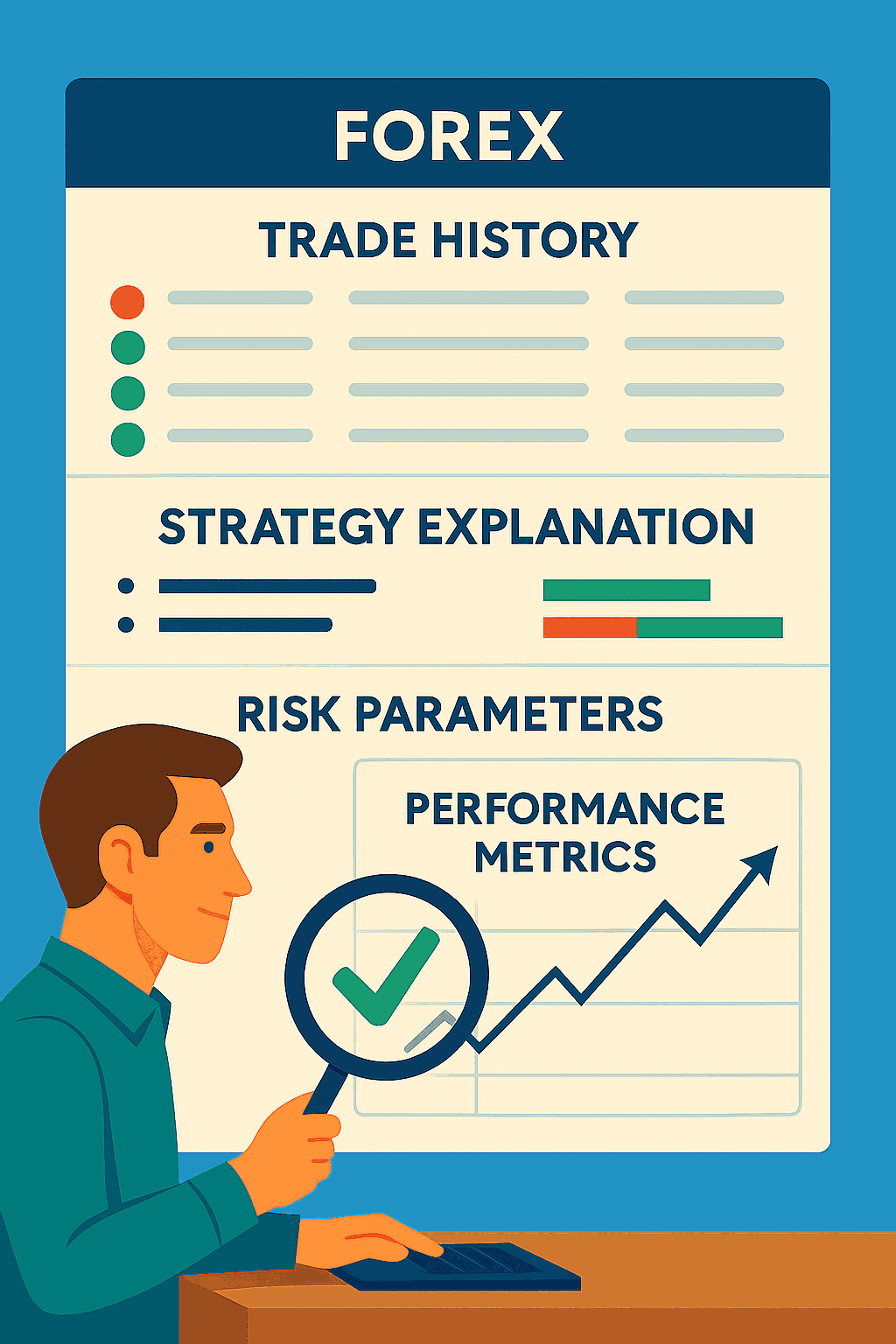 FOREX

TRADE HISTORY

STRATEGY EXPLANATION

RISK PARAMETERS

PERFORMANCE METRICS